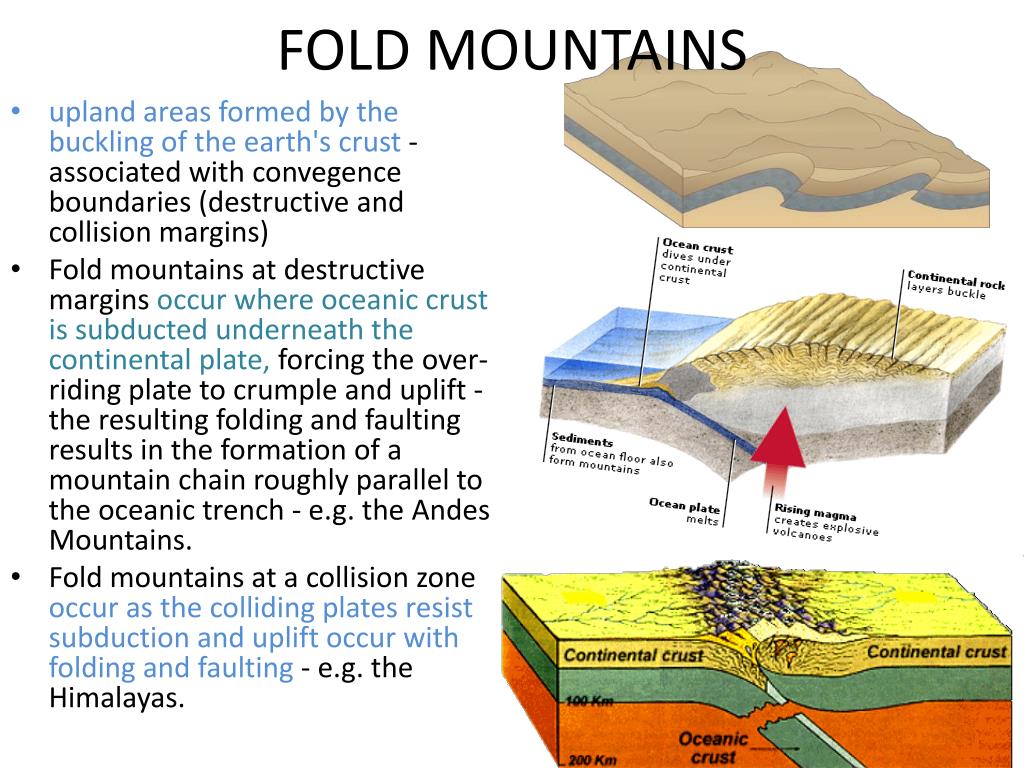 FOLD MOUNTAINS

• upland areas formed by the buckling of the earth's crust - associated with convegence boundaries (destructive and collision margins)
• Fold mountains at destructive margins occur where oceanic crust is subducted underneath the continental plate, forcing the over-riding plate to crumple and uplift - the resulting folding and faulting results in the formation of a mountain chain roughly parallel to the oceanic trench - e.g. the Andes Mountains.
• Fold mountains at a collision zone occur as the colliding plates resist subduction and uplift occur with folding and faulting - e.g. the Himalayas.

Ocean crust dives under continental crust

Continental rock layers buckle

Sediments from ocean floor also form mountains

Ocean plate melts

Rising magma creates explosive volcanoes

Continental crust

Continental crust

100 Km

200 Km

Oceanic crust